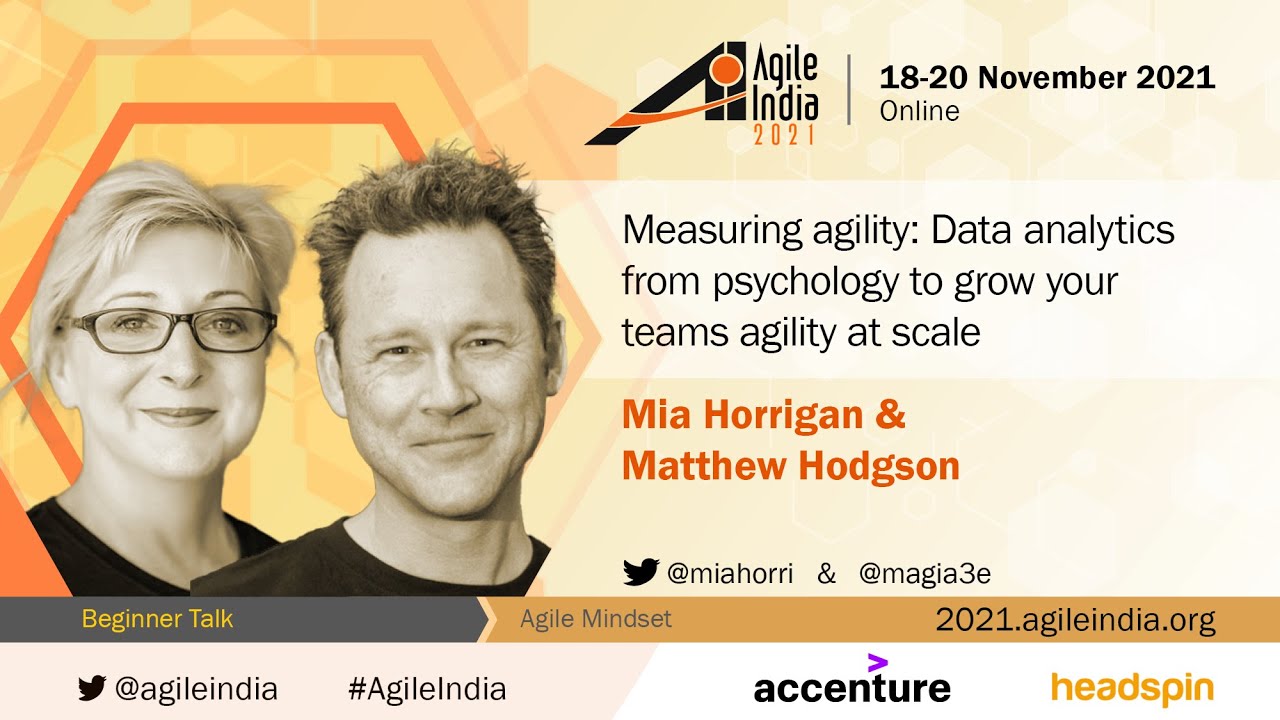 Agile India 2021

18-20 November 2021
Online

Measuring agility: Data analytics from psychology to grow your teams agility at scale

Mia Horrigan & Matthew Hodgson

@miahorri & @magia3e

Beginner Talk

Agile Mindset

2021.agileindia.org

@agileindia

#AgileIndia

accenture

headspin